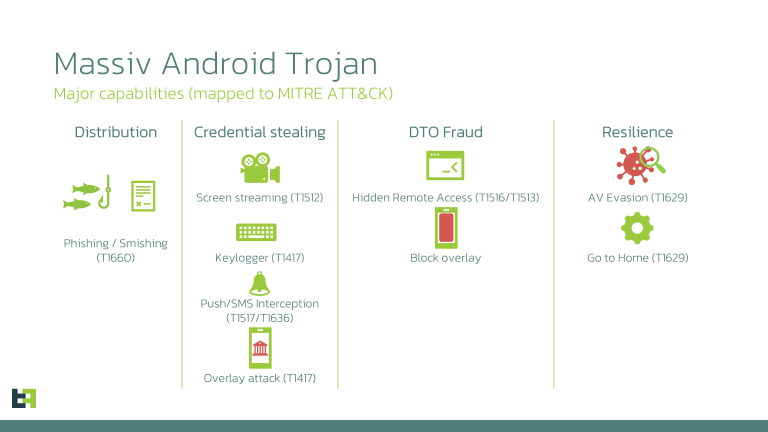 Massiv Android Trojan
Major capabilities (mapped to MITRE ATT&CK)

Distribution

Phishing / Smishing (T1660)

Credential stealing

Screen streaming (T1512)

Keylogger (T1417)

Push/SMS Interception (T1517/T1636)

Overlay attack (T1417)

DTO Fraud

Hidden Remote Access (T1516/T1513)

Block overlay

Resilience

AV Evasion (T1629)

Go to Home (T1629)